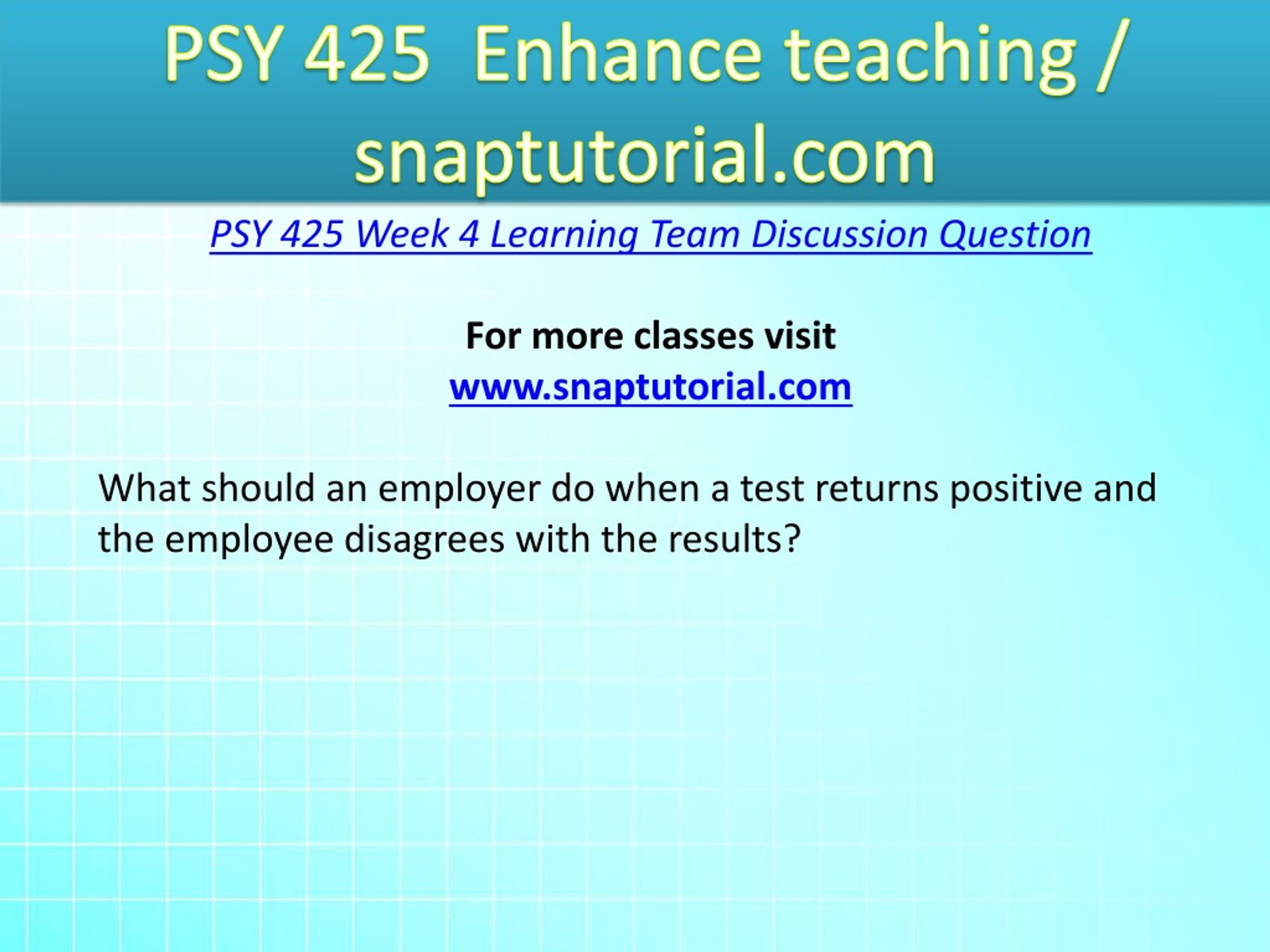 PSY 425 Enhance teaching / snaptutorial.com

PSY 425 Week 4 Learning Team Discussion Question

For more classes visit
www.snaptutorial.com

What should an employer do when a test returns positive and the employee disagrees with the results?